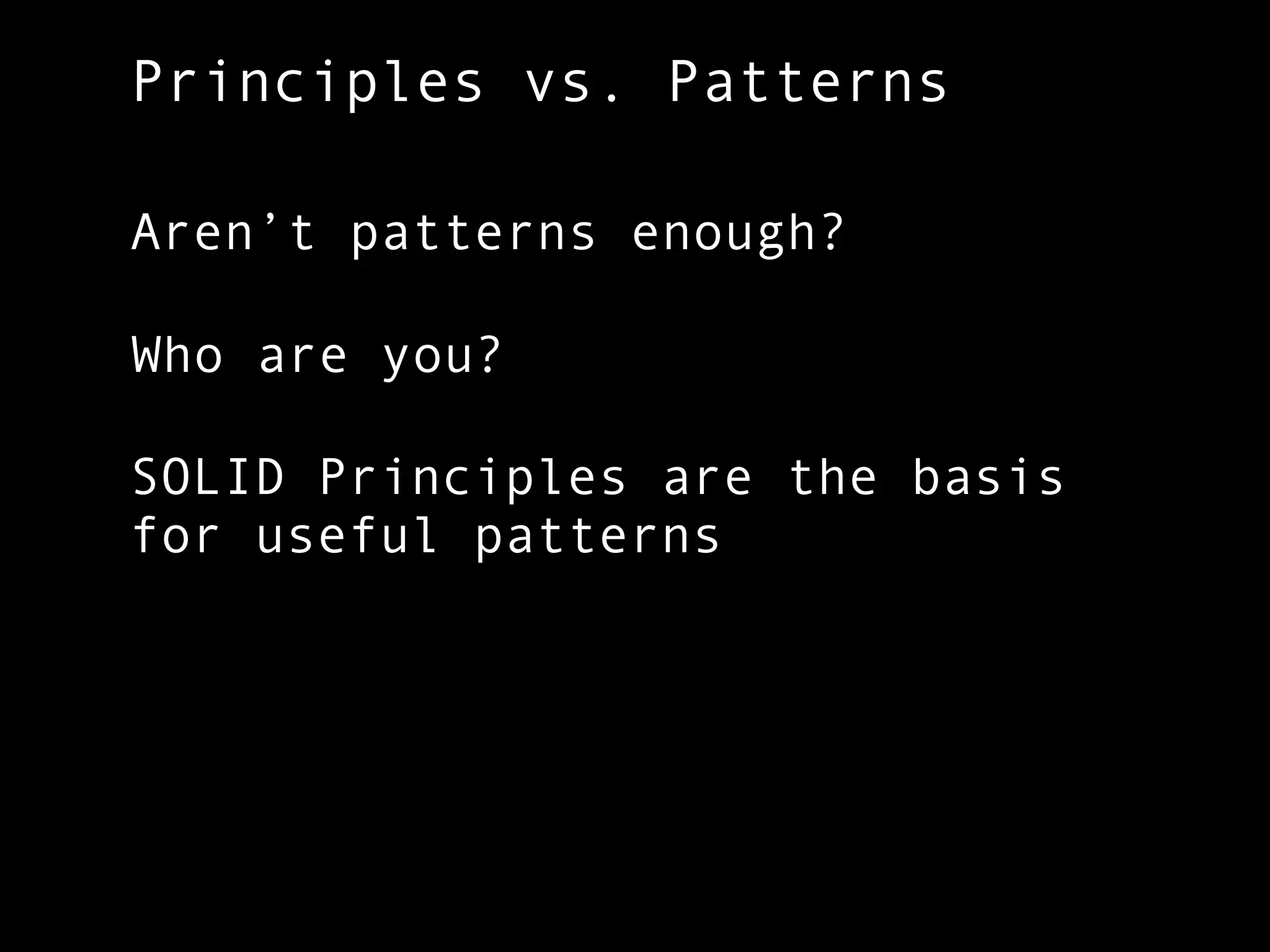 Principles vs. Patterns

Aren’t patterns enough?

Who are you?

SOLID Principles are the basis for useful patterns